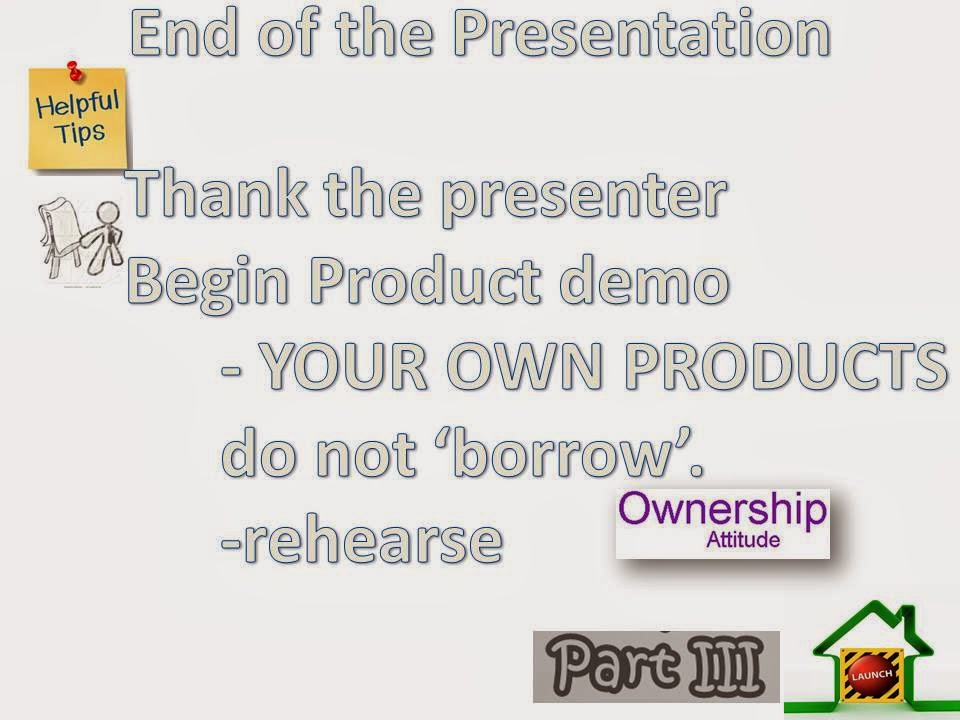 End of the Presentation

Helpful Tips

Thank the presenter
Begin Product demo
- YOUR OWN PRODUCTS do not ‘borrow’.
-rehearse

Ownership
Attitude

Part III

LAUNCH